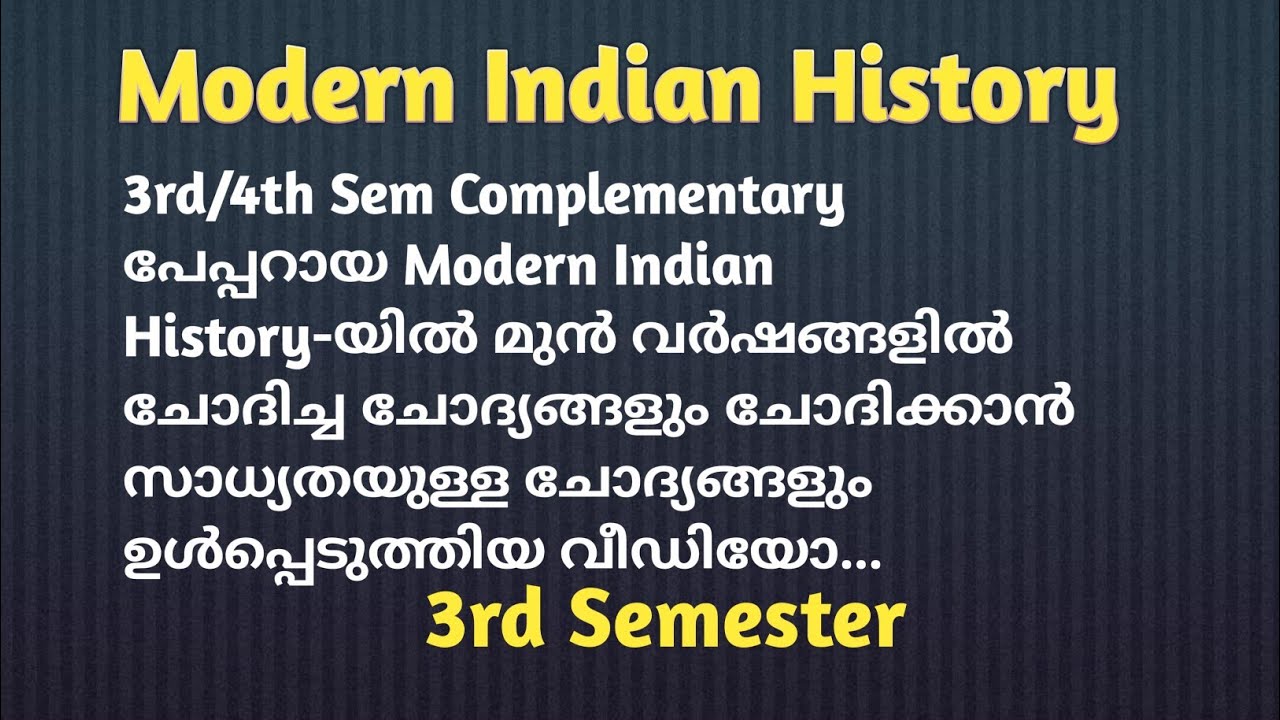 Modern Indian History

3rd/4th Sem Complementary പേപ്പറായ Modern Indian History-യിൽ മുൻ വർഷങ്ങളിൽ ചോദിച്ച ചോദ്യങ്ങളും ചോദിക്കാൻ സാധ്യതയുള്ള ചോദ്യങ്ങളും ഉൾപ്പെടുത്തിയ വീഡിയോ...

3rd Semester